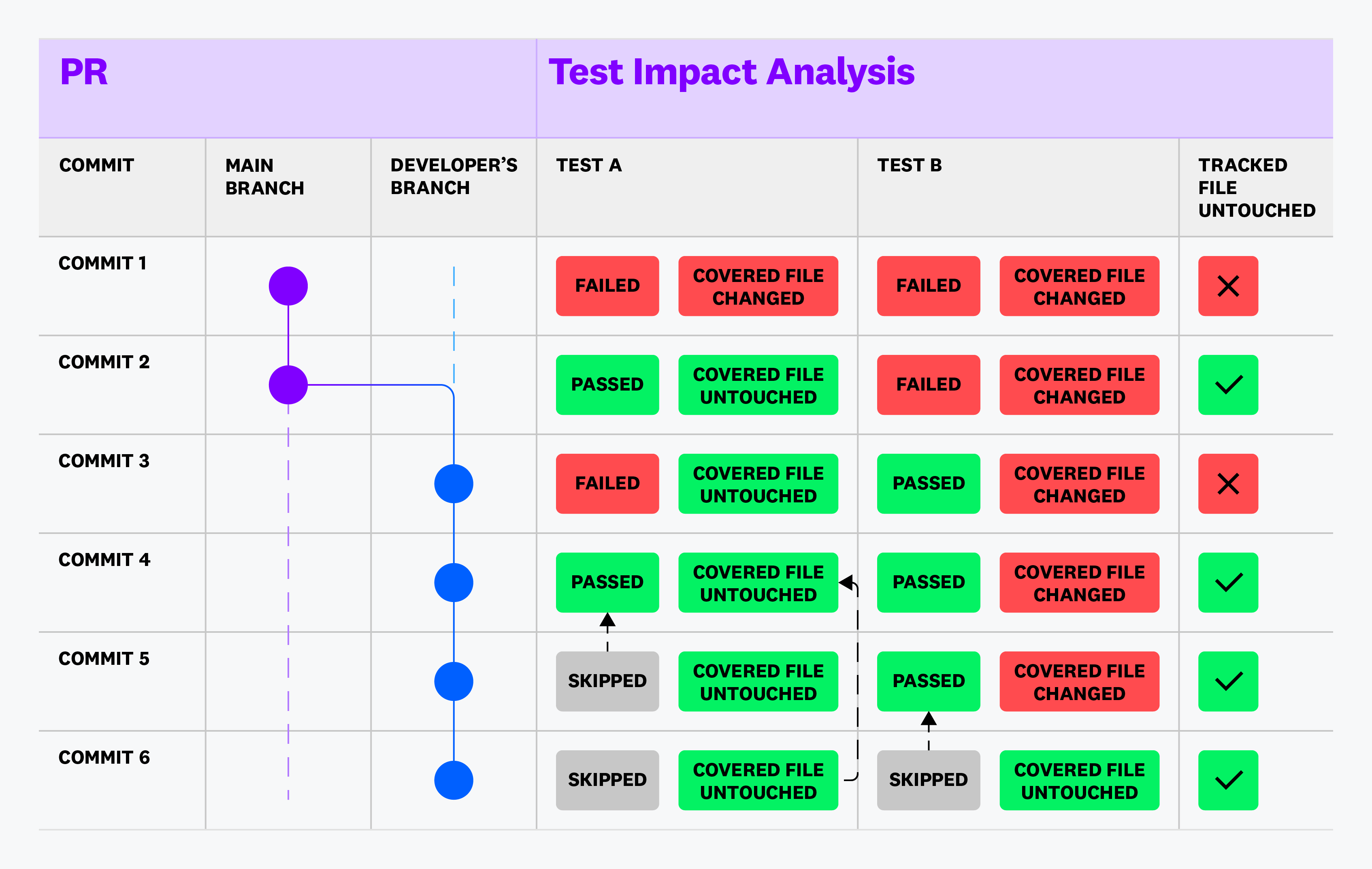 PR

Test Impact Analysis

| COMMIT | MAIN BRANCH | DEVELOPER'S BRANCH | TEST A | | TEST B | | TRACKED FILE UNTOUCHED |
|---|---|---|---|---|---|---|---|
| COMMIT 1 | | | FAILED | COVERED FILE CHANGED | FAILED | COVERED FILE CHANGED | ✕ |
| COMMIT 2 | | | PASSED | COVERED FILE UNTOUCHED | FAILED | COVERED FILE CHANGED | ✓ |
| COMMIT 3 | | | FAILED | COVERED FILE UNTOUCHED | PASSED | COVERED FILE CHANGED | ✕ |
| COMMIT 4 | | | PASSED | COVERED FILE UNTOUCHED | PASSED | COVERED FILE CHANGED | ✓ |
| COMMIT 5 | | | SKIPPED | COVERED FILE UNTOUCHED | PASSED | COVERED FILE CHANGED | ✓ |
| COMMIT 6 | | | SKIPPED | COVERED FILE UNTOUCHED | SKIPPED | COVERED FILE UNTOUCHED | ✓ |